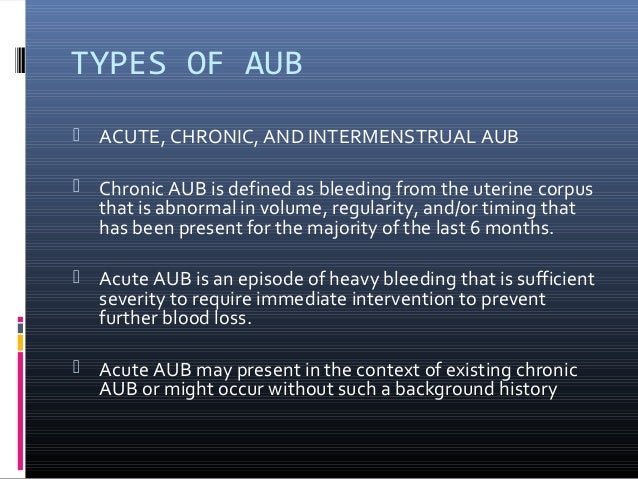 TYPES OF AUB

ACUTE, CHRONIC, AND INTERMENSTRUAL AUB

Chronic AUB is defined as bleeding from the uterine corpus that is abnormal in volume, regularity, and/or timing that has been present for the majority of the last 6 months.

Acute AUB is an episode of heavy bleeding that is sufficient severity to require immediate intervention to prevent further blood loss.

Acute AUB may present in the context of existing chronic AUB or might occur without such a background history